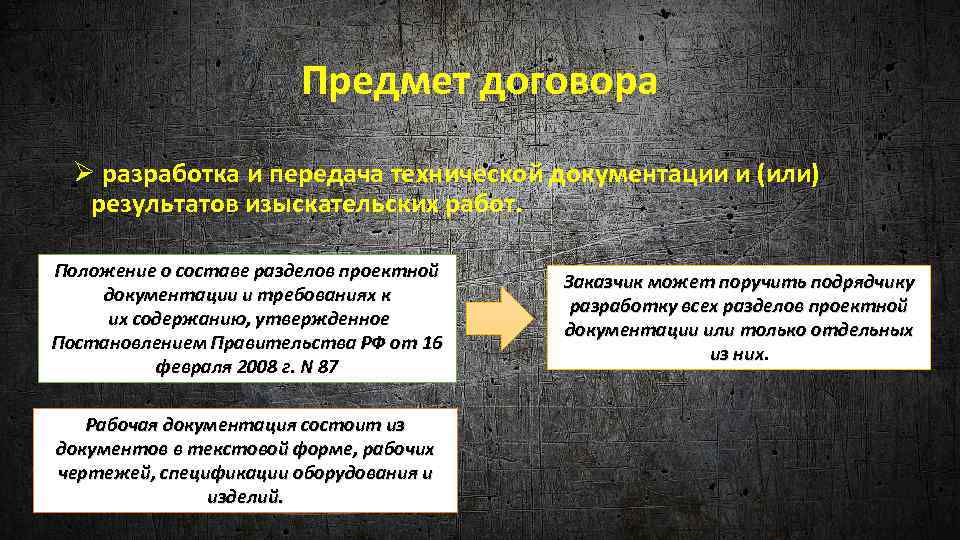 Предмет договора

➢ разработка и передача технической документации и (или) результатов изыскательских работ.

Положение о составе разделов проектной документации и требованиях к их содержанию, утвержденное Постановлением Правительства РФ от 16 февраля 2008 г. N 87

Заказчик может поручить подрядчику разработку всех разделов проектной документации или только отдельных из них.

Рабочая документация состоит из документов в текстовой форме, рабочих чертежей, спецификации оборудования и изделий.